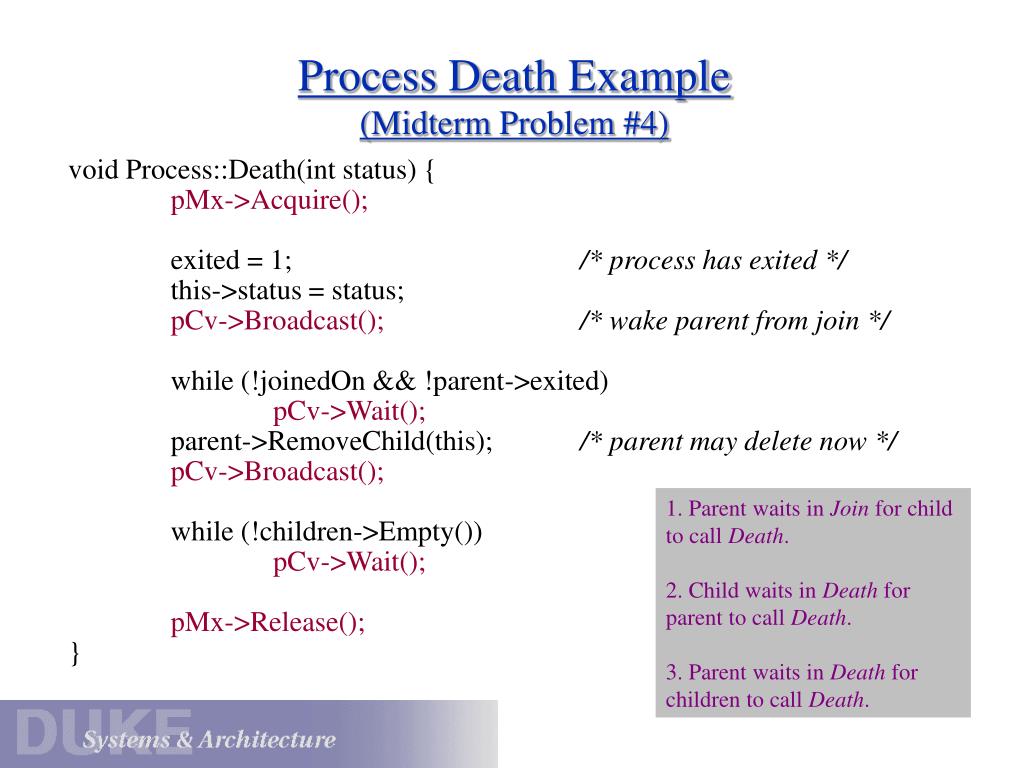 Process Death Example
(Midterm Problem #4)

void Process::Death(int status) {
pMx->Acquire();

exited = 1; /* process has exited */
this->status = status;
pCv->Broadcast(); /* wake parent from join */

while (!joinedOn && !parent->exited)
pCv->Wait();
parent->RemoveChild(this); /* parent may delete now */
pCv->Broadcast();

while (!children->Empty())
pCv->Wait();

pMx->Release();
}

1. Parent waits in Join for child to call Death.

2. Child waits in Death for parent to call Death.

3. Parent waits in Death for children to call Death.

DUKE
Systems & Architecture